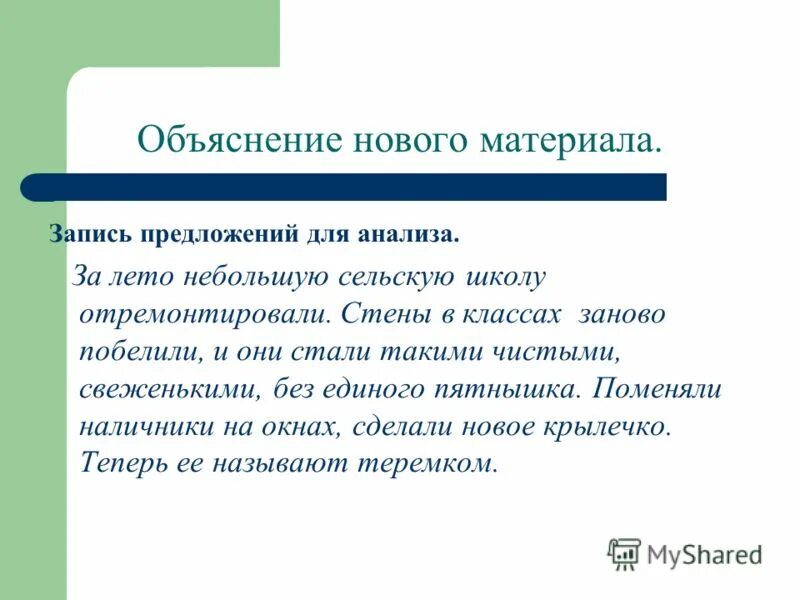 Объяснение нового материала.

Запись предложений для анализа.

За лето небольшую сельскую школу отремонтировали. Стены в классах заново побелили, и они стали такими чистыми, свеженькими, без единого пятнышка. Поменяли наличники на окнах, сделали новое крылечко. Теперь ее называют теремком.

MyShared